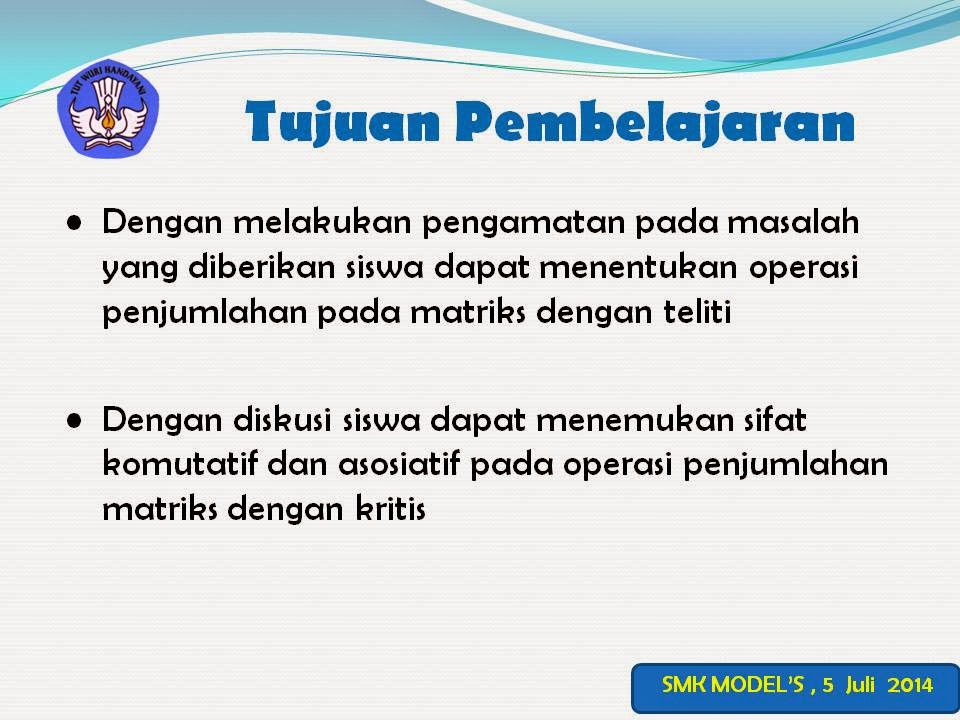 TUT WURI HANDAYANI

Tujuan Pembelajaran

• Dengan melakukan pengamatan pada masalah yang diberikan siswa dapat menentukan operasi penjumlahan pada matriks dengan teliti

• Dengan diskusi siswa dapat menemukan sifat komutatif dan asosiatif pada operasi penjumlahan matriks dengan kritis

SMK MODEL'S , 5 Juli 2014